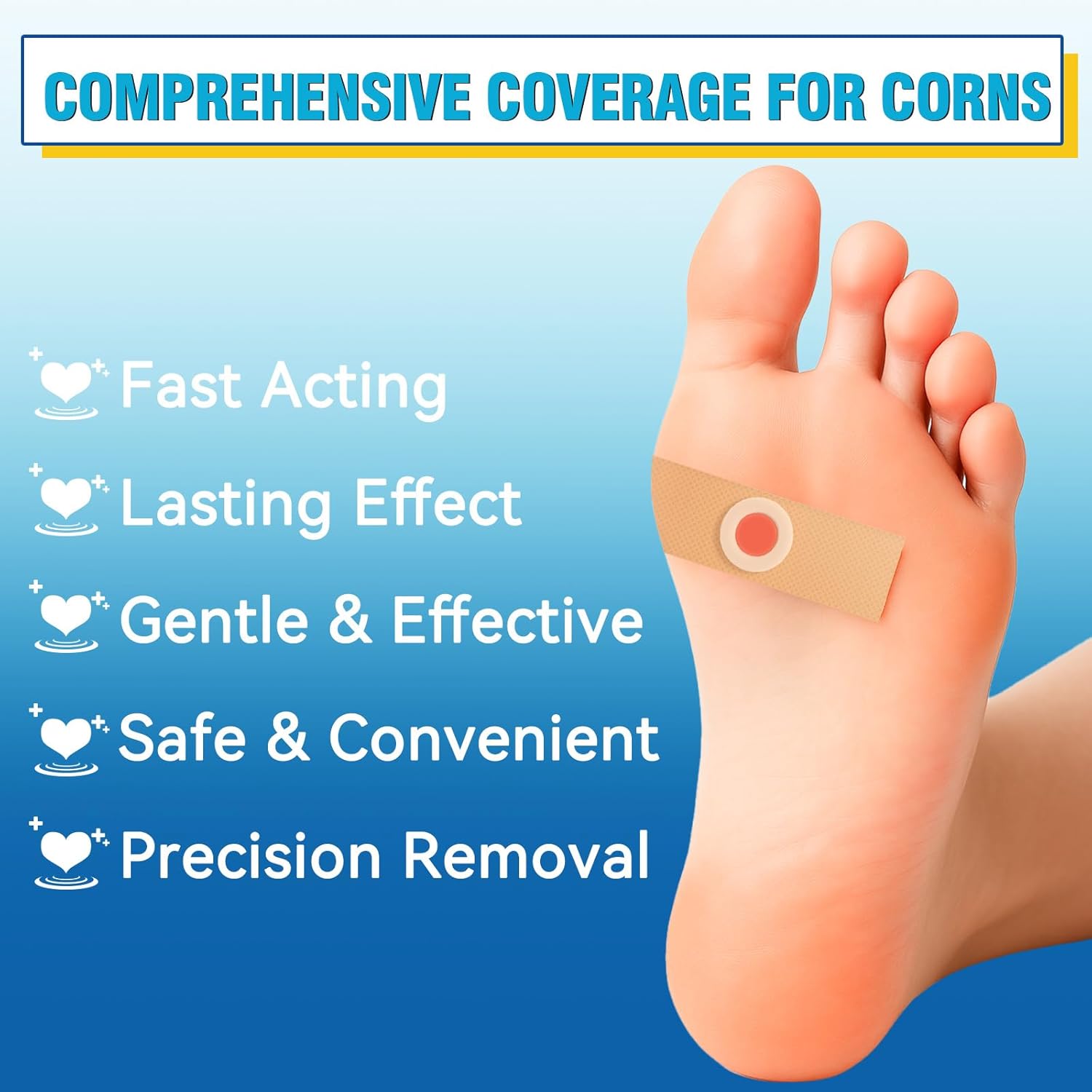 COMPREHENSIVE COVERAGE FOR CORNS

Fast Acting

Lasting Effect

Gentle & Effective

Safe & Convenient

Precision Removal